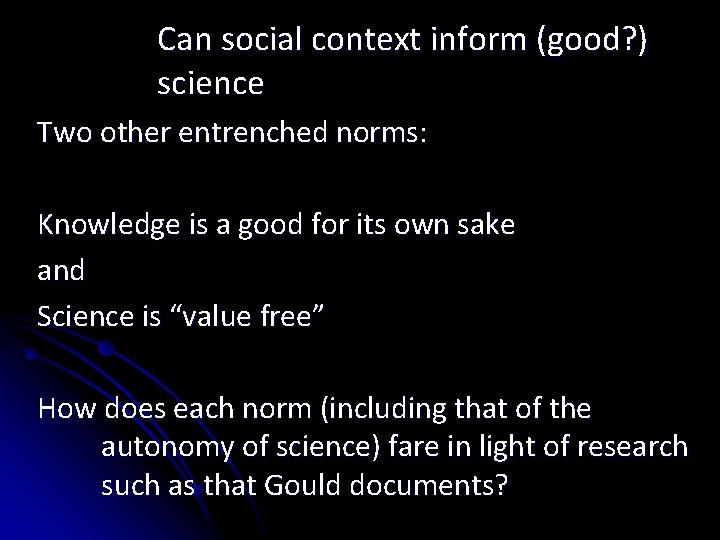 Can social context inform (good?) science

Two other entrenched norms:

Knowledge is a good for its own sake

and

Science is “value free”

How does each norm (including that of the autonomy of science) fare in light of research such as that Gould documents?